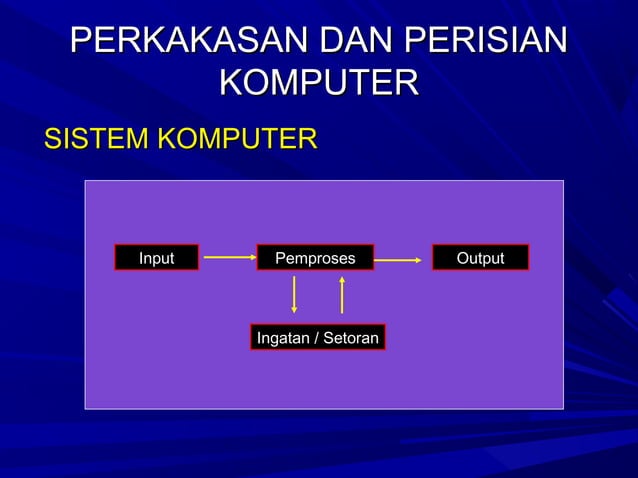 PERKAKASAN DAN PERISIAN KOMPUTER

SISTEM KOMPUTER

Input

Pemproses

Output

Ingatan / Setoran